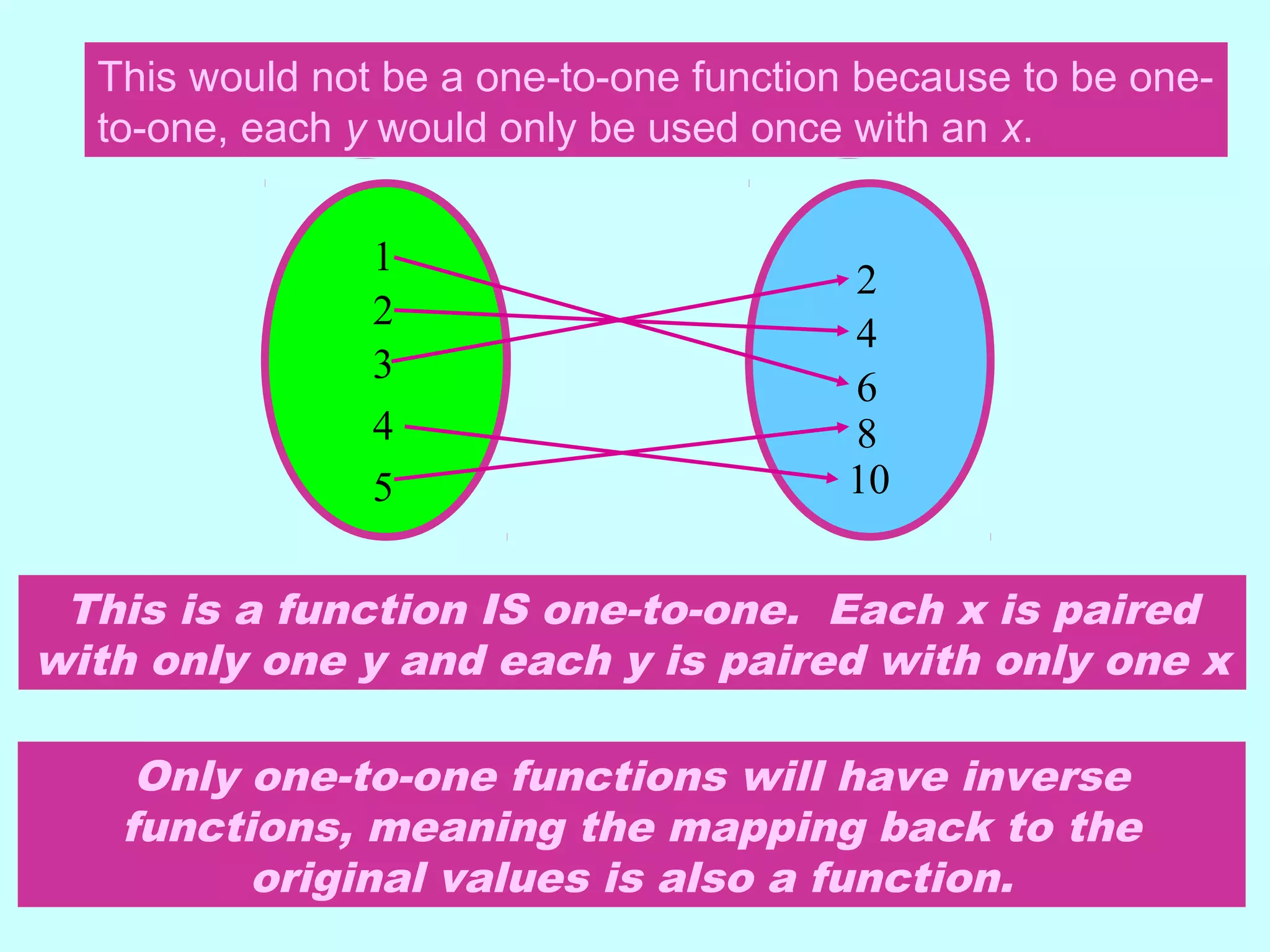 This would not be a one-to-one function because to be one-to-one, each y would only be used once with an x.

1
2
3
4
5

2
4
6
8
10

This is a function IS one-to-one. Each x is paired with only one y and each y is paired with only one x

Only one-to-one functions will have inverse functions, meaning the mapping back to the original values is also a function.